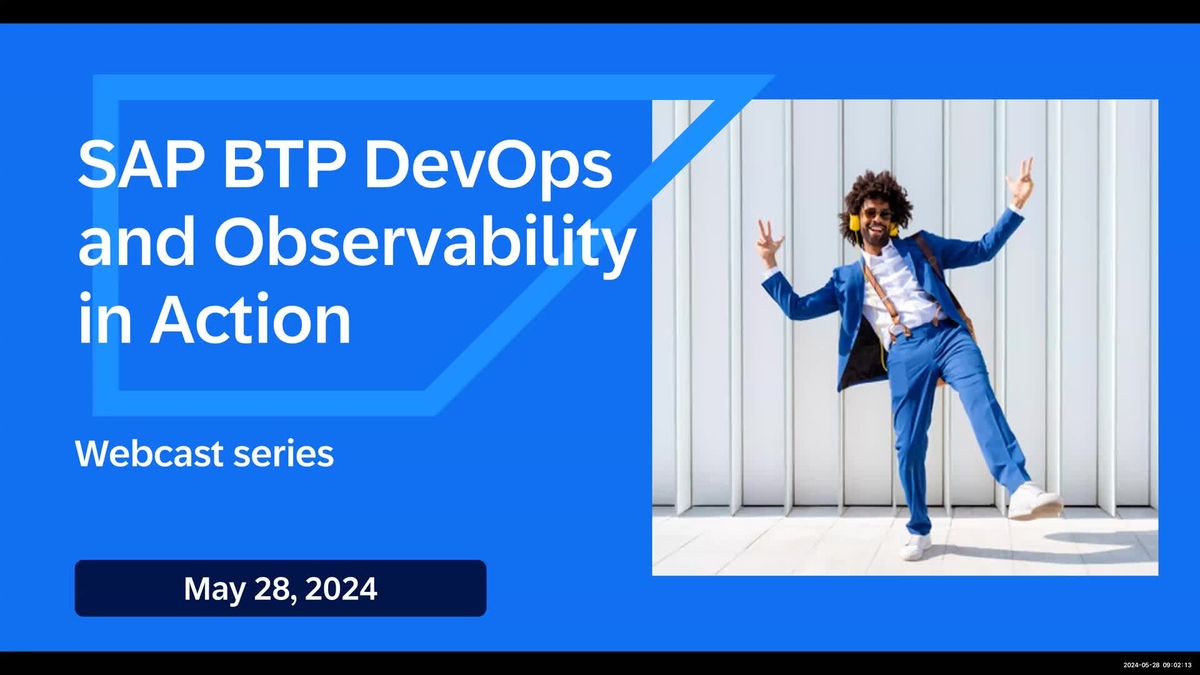 SAP BTP DevOps and Observability in Action

Webcast series

May 28, 2024

2024-05-28 09:02:13